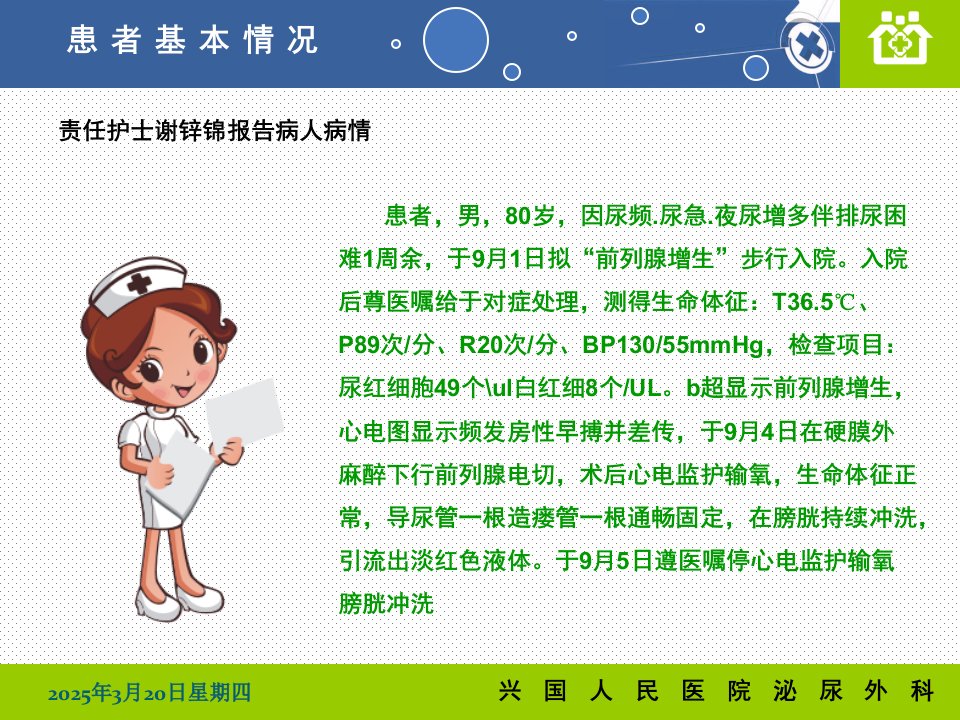 患者基本情况

责任护士谢锌锦报告病人病情

患者，男，80岁，因尿频.尿急.夜尿增多伴排尿困难1周余，于9月1日拟“前列腺增生”步行入院。入院后尊医嘱给于对症处理，测得生命体征：T36.5℃、P89次/分、R20次/分、BP130/55mmHg，检查项目：尿红细胞49个\ul白红细8个/UL。b超显示前列腺增生，心电图显示频发房性早搏并差传，于9月4日在硬膜外麻醉下行前列腺电切，术后心电监护输氧，生命体征正常，导尿管一根造瘘管一根通畅固定，在膀胱持续冲洗，引流出淡红色液体。于9月5日遵医嘱停心电监护输氧膀胱冲洗

2025年3月20日星期四

兴国人民医院泌尿外科